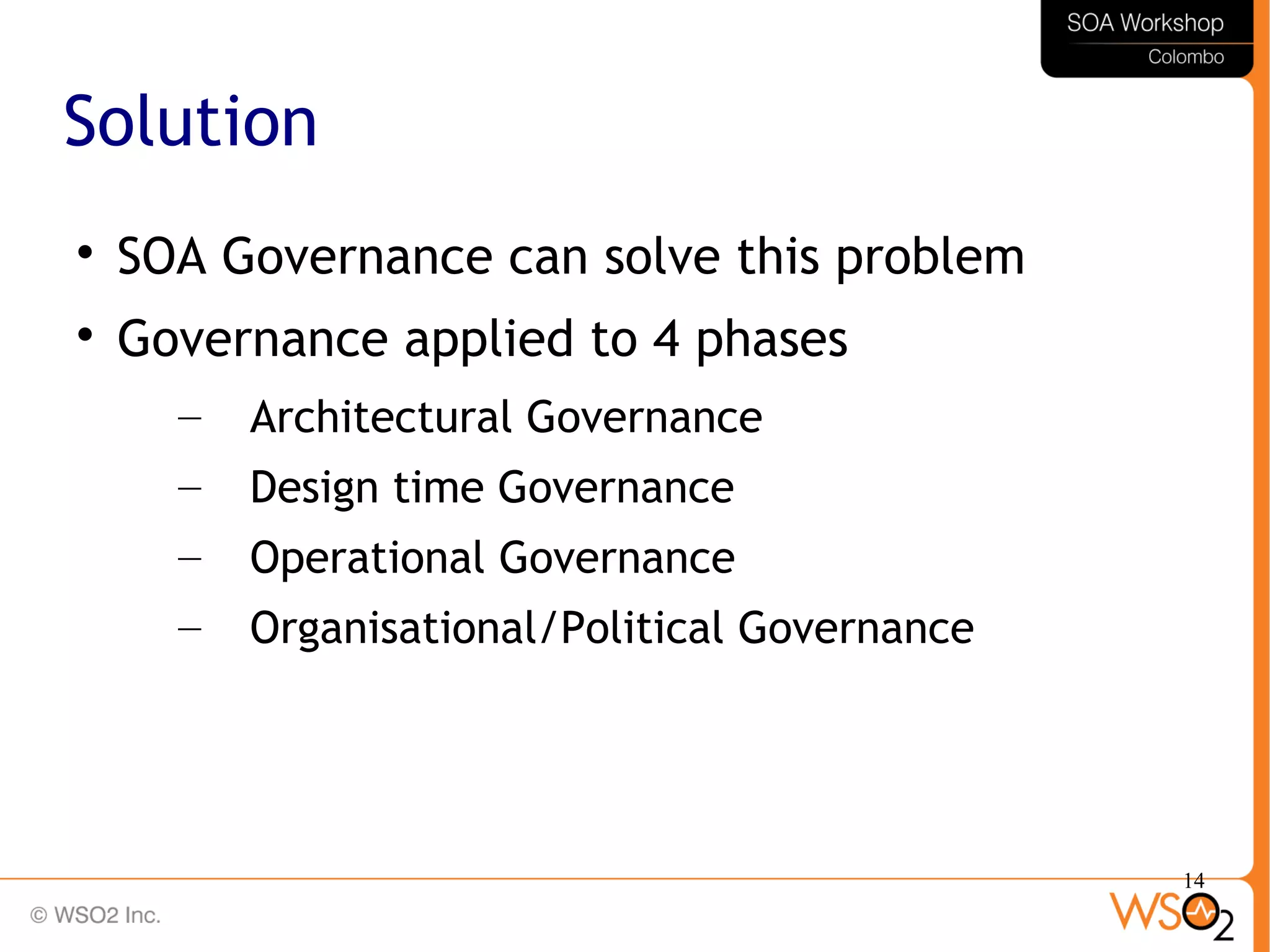 SOA Workshop
Colombo

Solution

• SOA Governance can solve this problem
• Governance applied to 4 phases
– Architectural Governance
– Design time Governance
– Operational Governance
– Organisational/Political Governance

14

© WSO2 Inc.

WSO2